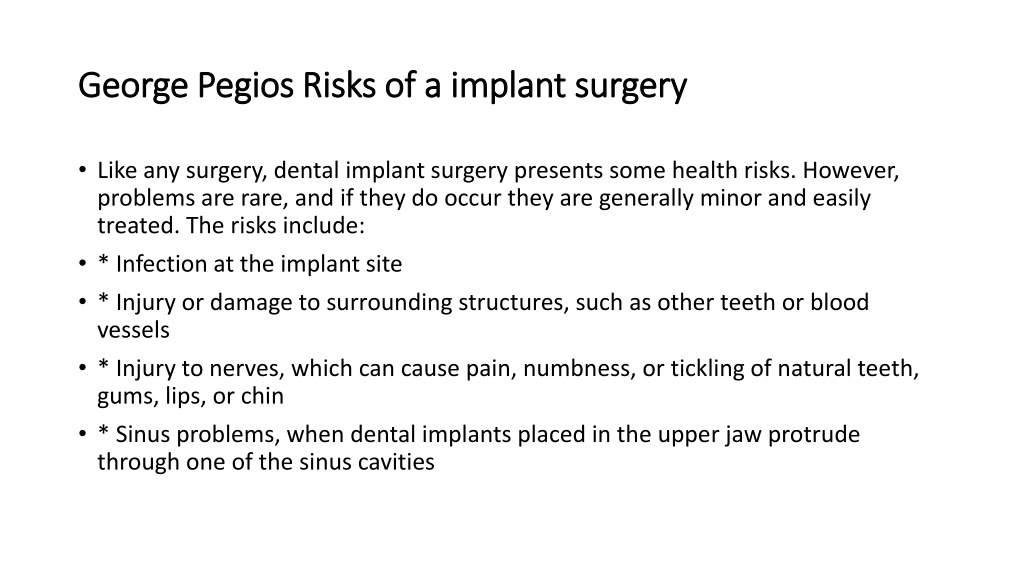 George Pegios Risks of a implant surgery

• Like any surgery, dental implant surgery presents some health risks. However, problems are rare, and if they do occur they are generally minor and easily treated. The risks include:
• * Infection at the implant site
• * Injury or damage to surrounding structures, such as other teeth or blood vessels
• * Injury to nerves, which can cause pain, numbness, or tickling of natural teeth, gums, lips, or chin
• * Sinus problems, when dental implants placed in the upper jaw protrude through one of the sinus cavities